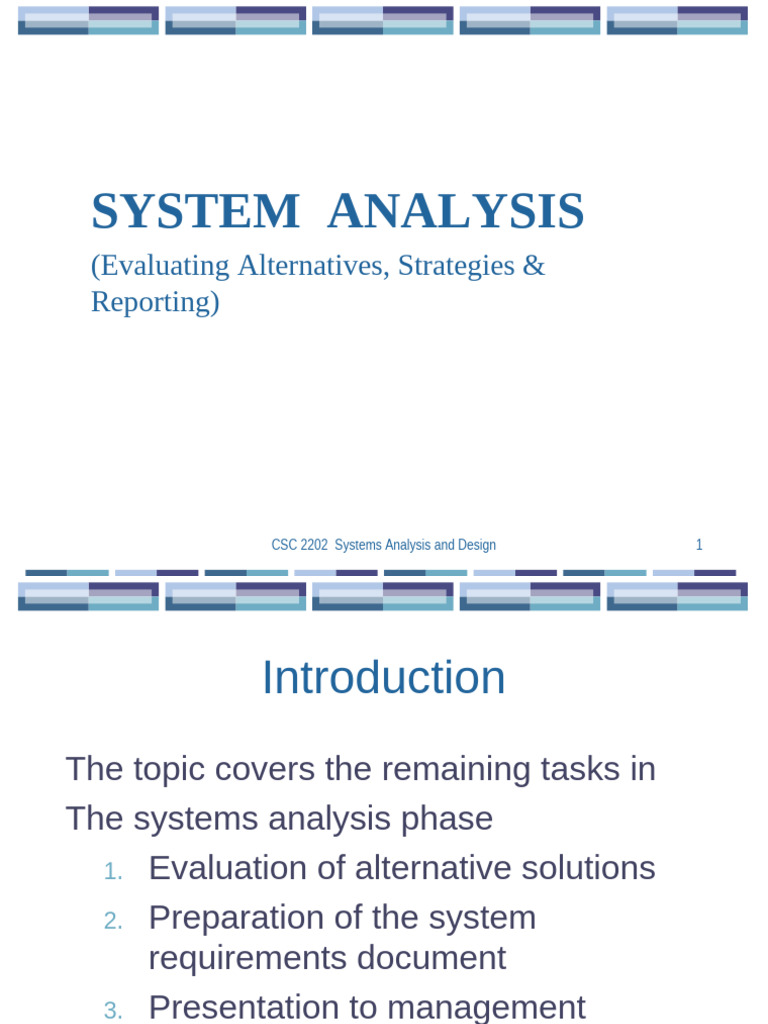 SYSTEM ANALYSIS
(Evaluating Alternatives, Strategies & Reporting)

CSC 2202 Systems Analysis and Design

1

Introduction

The topic covers the remaining tasks in The systems analysis phase

1. Evaluation of alternative solutions
2. Preparation of the system requirements document
3. Presentation to management